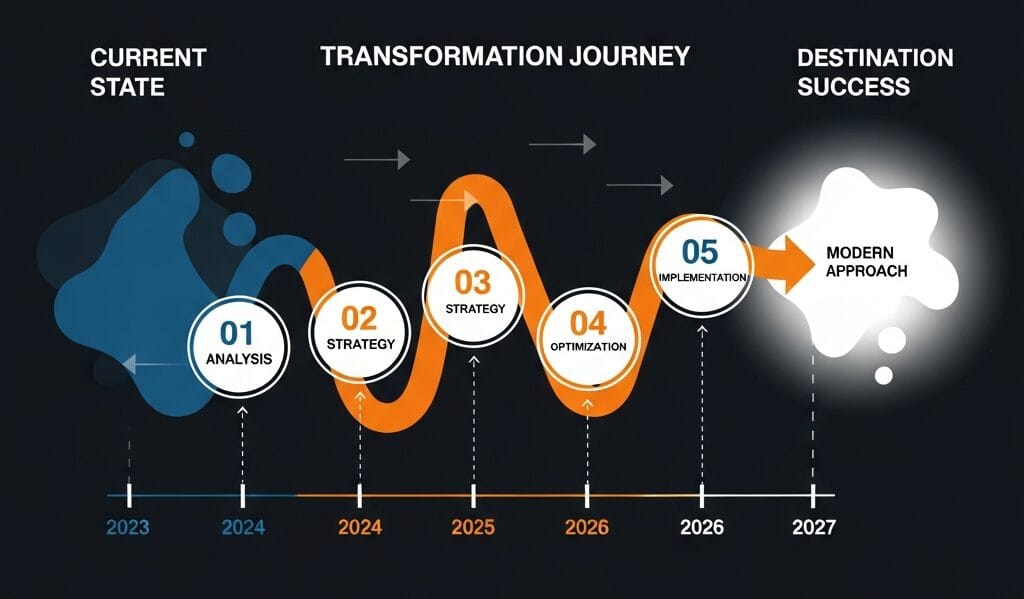 CURRENT STATE

TRANSFORMATION JOURNEY

DESTINATION SUCCESS

01
ANALYSIS

02
STRATEGY

03
STRATEGY

04
OPTIMIZATION

05
IMPLEMENTATION

MODERN APPROACH

2023
2024
2024
2025
2026
2026
2027